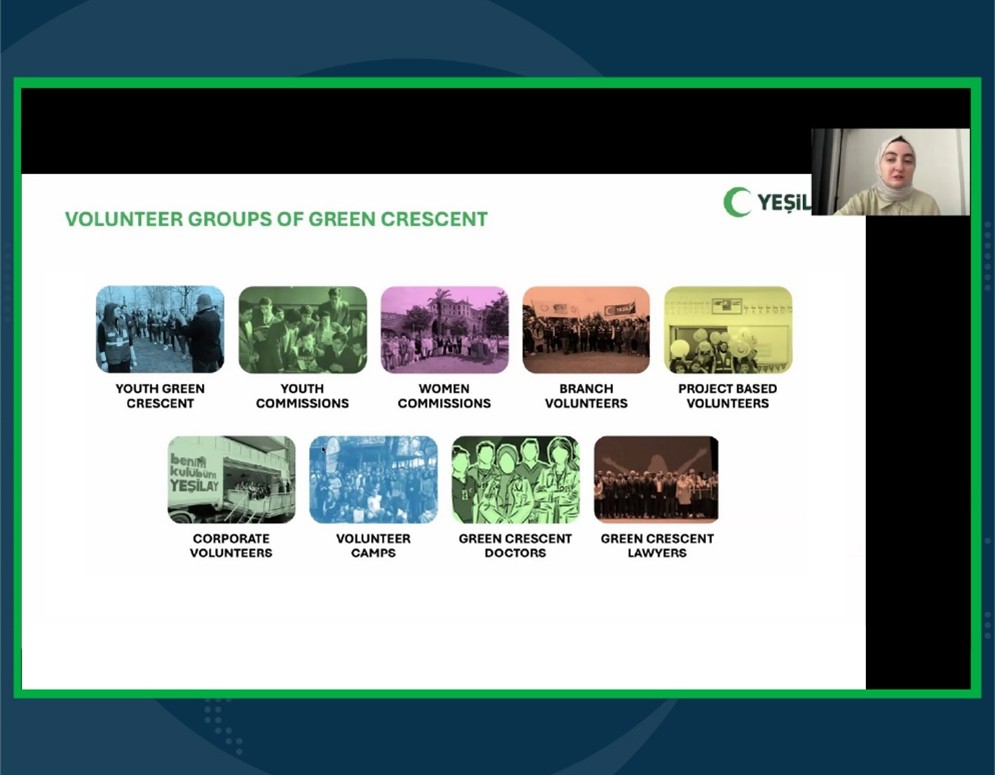 VOLUNTEER GROUPS OF GREEN CRESCENT

YEŞİL

YOUTH GREEN CRESCENT

YOUTH COMMISSIONS

WOMEN COMMISSIONS

BRANCH VOLUNTEERS

PROJECT BASED VOLUNTEERS

benim kulübüm YEŞİLAY

CORPORATE VOLUNTEERS

VOLUNTEER CAMPS

GREEN CRESCENT DOCTORS

GREEN CRESCENT LAWYERS